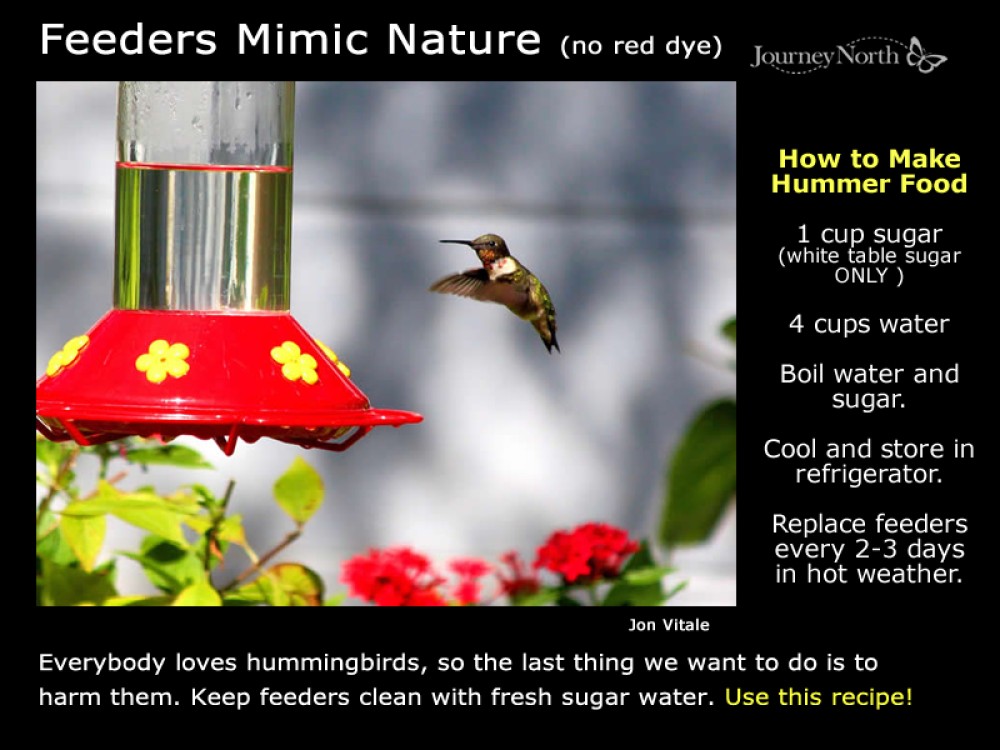 Feeders Mimic Nature (no red dye)

JourneyNorth

How to Make Hummer Food

1 cup sugar
(white table sugar ONLY )

4 cups water

Boil water and sugar.

Cool and store in refrigerator.

Replace feeders every 2-3 days in hot weather.

Jon Vitale

Everybody loves hummingbirds, so the last thing we want to do is to harm them. Keep feeders clean with fresh sugar water. Use this recipe!